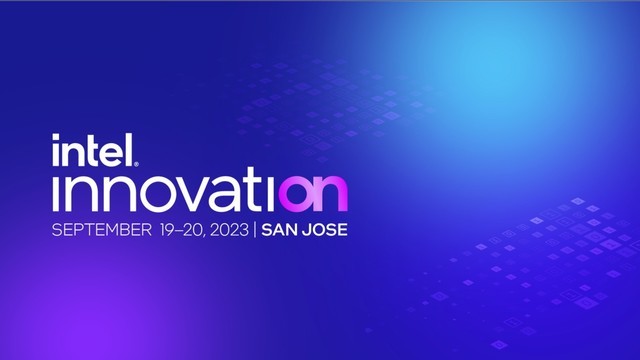 intel.
innovation
SEPTEMBER 19–20, 2023 | SAN JOSE